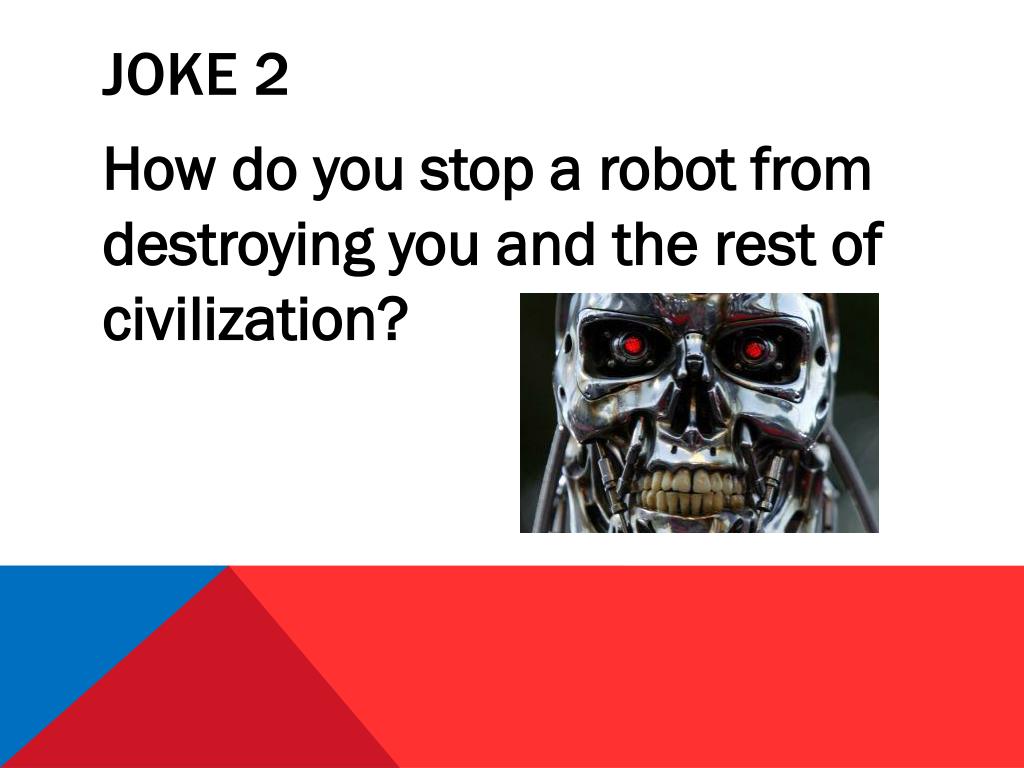 JOKE 2

How do you stop a robot from destroying you and the rest of civilization?